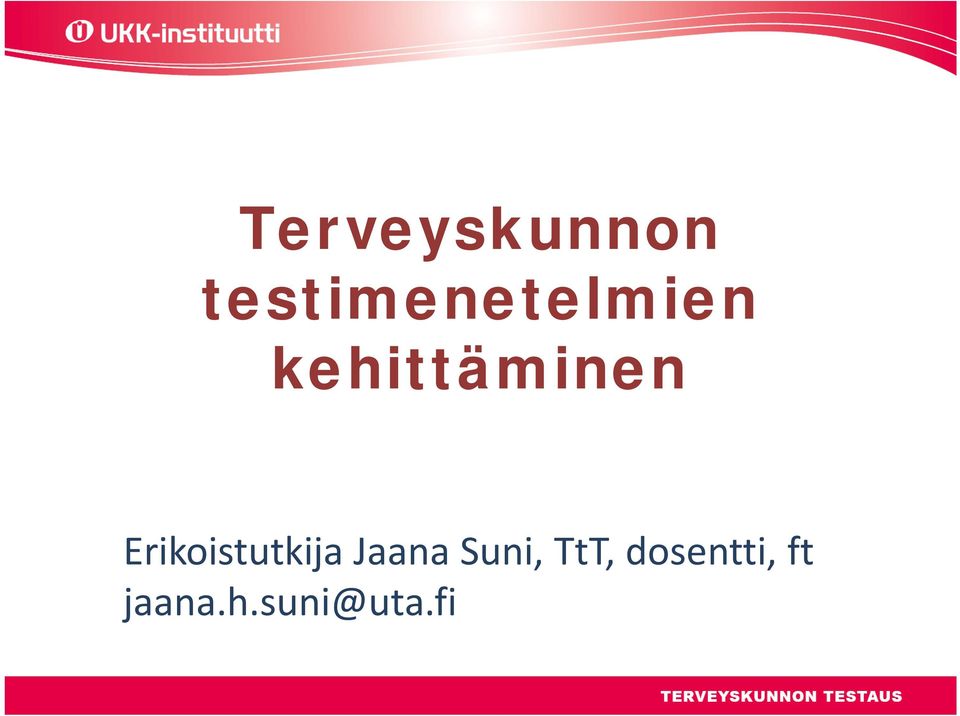 UKK-instituutti

Terveyskunnon testimenetelmien kehittäminen

Erikoistutkija Jaana Suni, TtT, dosentti, ft
jaana.h.suni@uta.fi

TERVEYSKUNNON TESTAUS